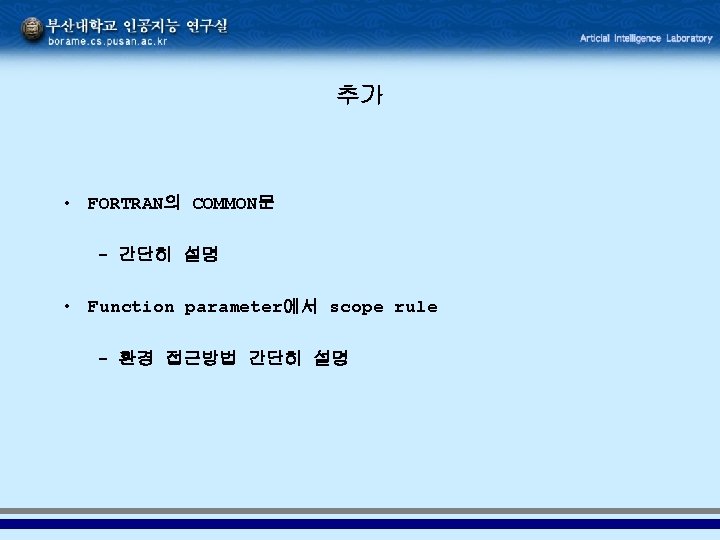 부산대학교 인공지능 연구실
borame.cs.pusan.ac.kr

Articial Intelligence Laboratory

추가

• FORTRAN의 COMMON문

– 간단히 설명

• Function parameter에서 scope rule

– 환경 접근방법 간단히 설명